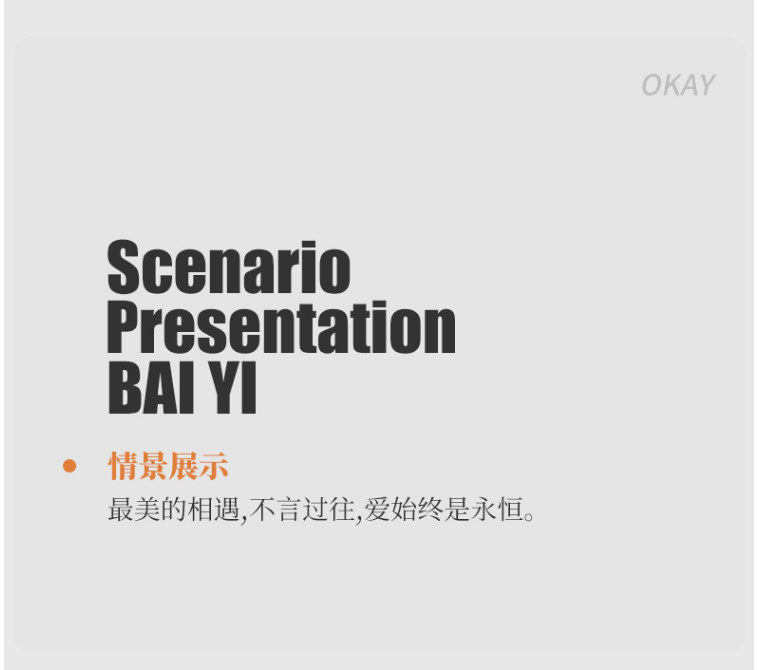 OKAY

Scenario Presentation BAI YI

情景展示

最美的相遇,不言过往,爱始终是永恒。